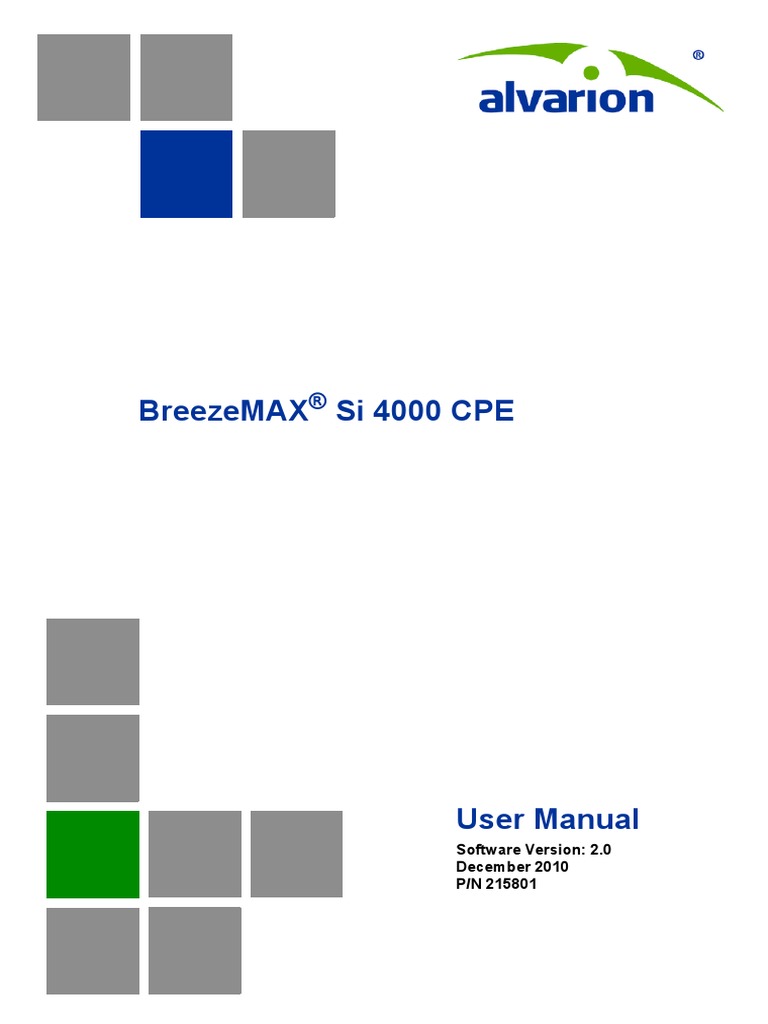 alvarion®

BreezeMAX® Si 4000 CPE

User Manual

Software Version: 2.0
December 2010
P/N 215801